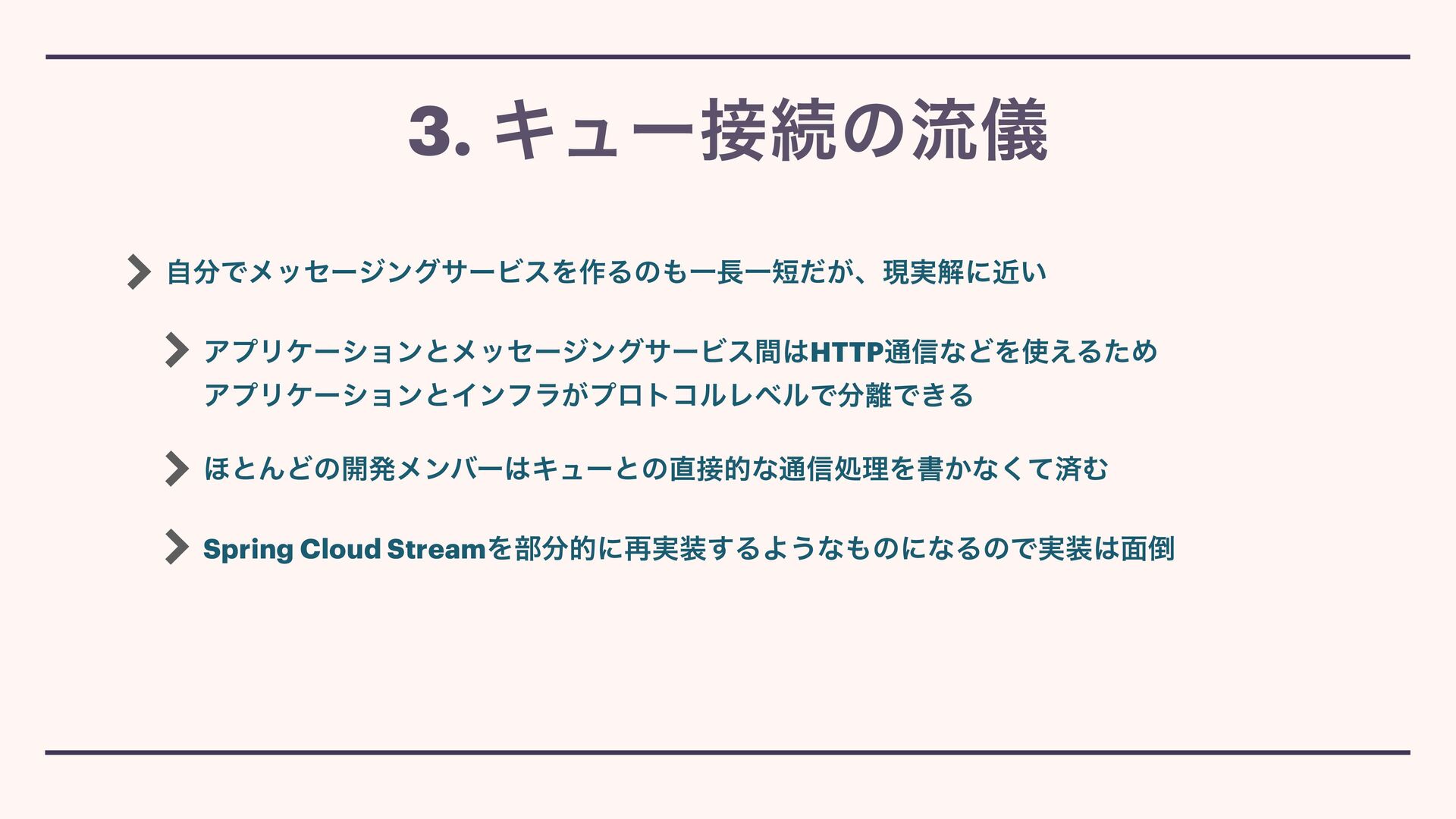 3. キュー接続の流儀

自分でメッセージングサービスを作るのも一長一短だが、現実解に近い

アプリケーションとメッセージングサービス間はHTTP通信などを使えるため
アプリケーションとインフラがプロトコルレベルで分離できる

ほとんどの開発メンバーはキューとの直接的な通信処理を書かなくて済む

Spring Cloud Streamを部分的に再実装するようなものになるので実装は面倒